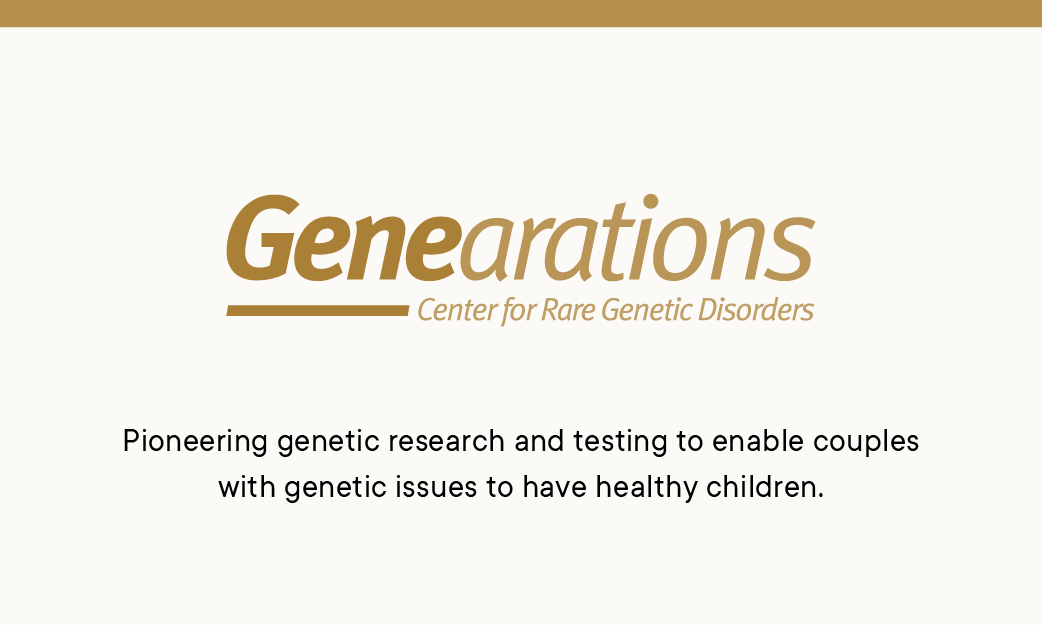 Genearations

Center for Rare Genetic Disorders

Pioneering genetic research and testing to enable couples with genetic issues to have healthy children.